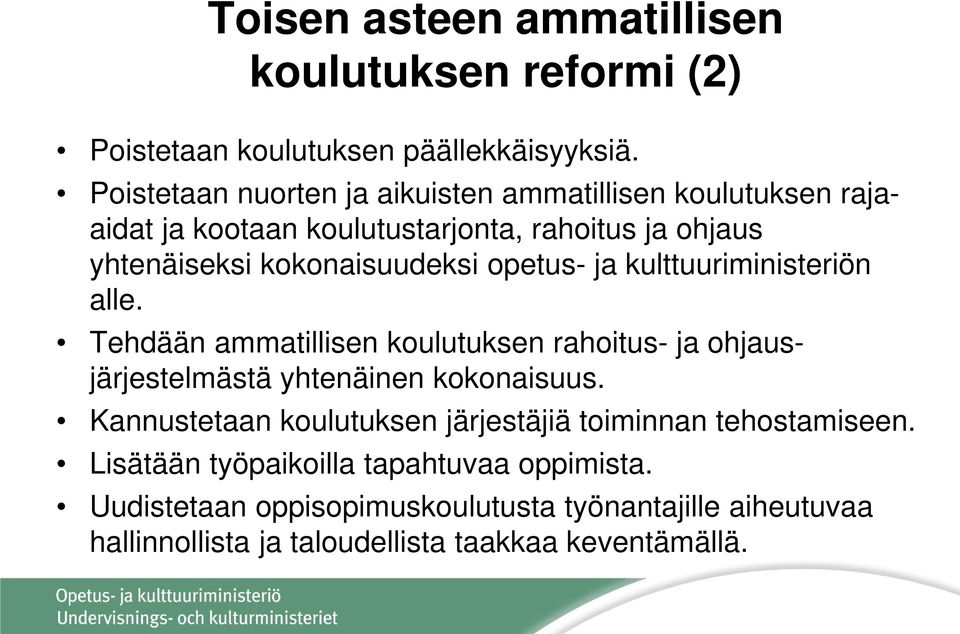 Toisen asteen ammatillisen koulutuksen reformi (2)

• Poistetaan koulutuksen päällekkäisyyksiä.
• Poistetaan nuorten ja aikuisten ammatillisen koulutuksen raja-aidat ja kootaan koulutustarjonta, rahoitus ja ohjaus yhtenäiseksi kokonaisuudeksi opetus- ja kulttuuriministeriön alle.
• Tehdään ammatillisen koulutuksen rahoitus- ja ohjausjärjestelmästä yhtenäinen kokonaisuus.
• Kannustetaan koulutuksen järjestäjiä toiminnan tehostamiseen.
• Lisätään työpaikoilla tapahtuvaa oppimista.
• Uudistetaan oppisopimuskoulutusta työnantajille aiheutuvaa hallinnollista ja taloudellista taakkaa keventämällä.

Opetus- ja kulttuuriministeriö
Undervisnings- och kulturministeriet